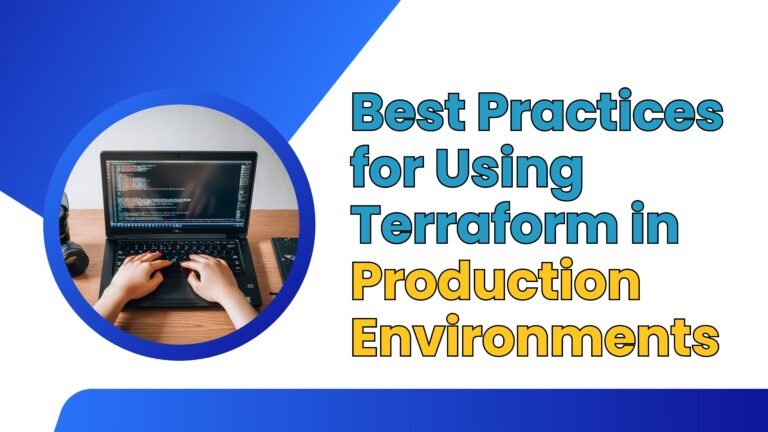 Best Practices for Using Terraform in Production Environments